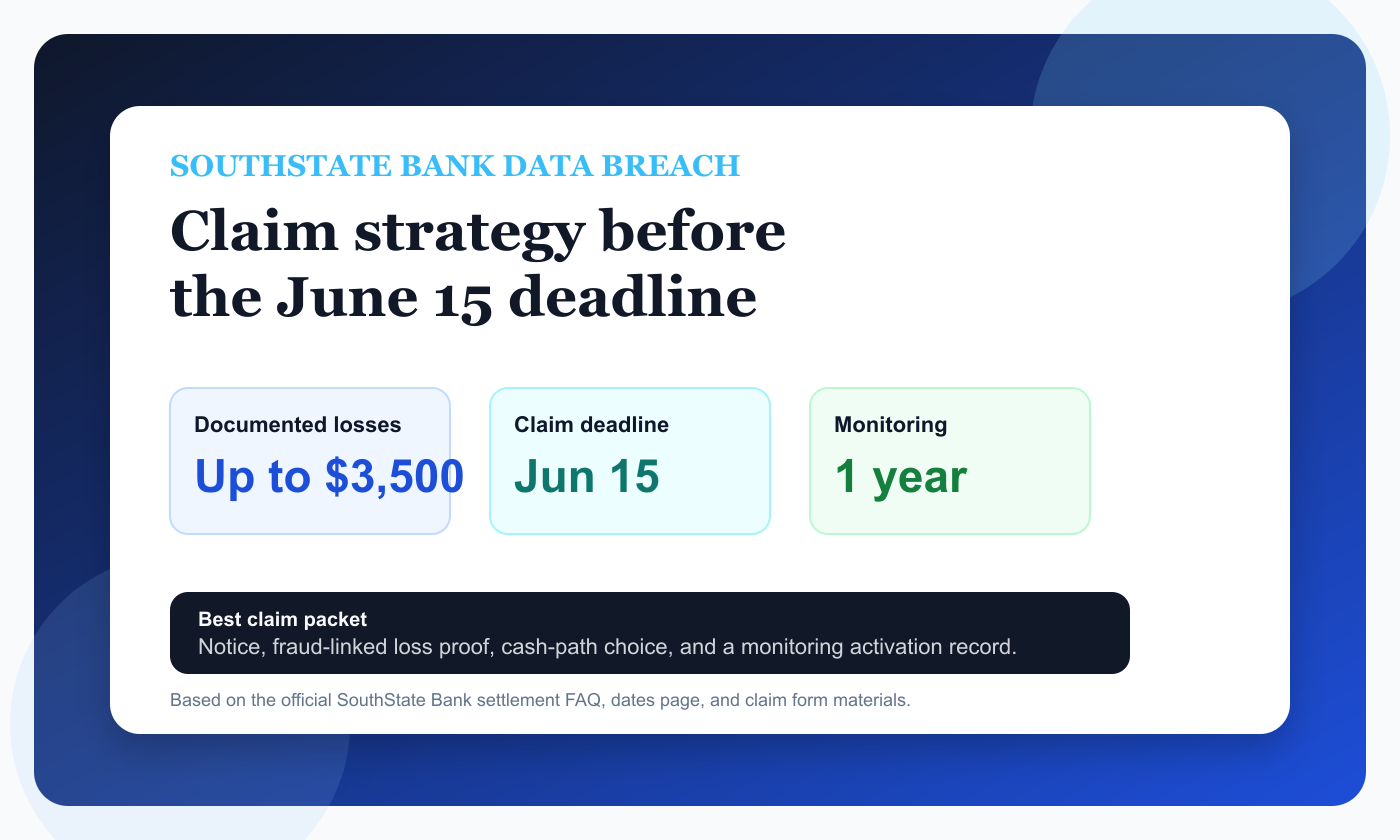 SOUTHSTATE BANK DATA BREACH

Claim strategy before the June 15 deadline

Documented losses
Up to $3,500

Claim deadline
Jun 15

Monitoring
1 year

Best claim packet
Notice, fraud-linked loss proof, cash-path choice, and a monitoring activation record.

Based on the official SouthState Bank settlement FAQ, dates page, and claim form materials.